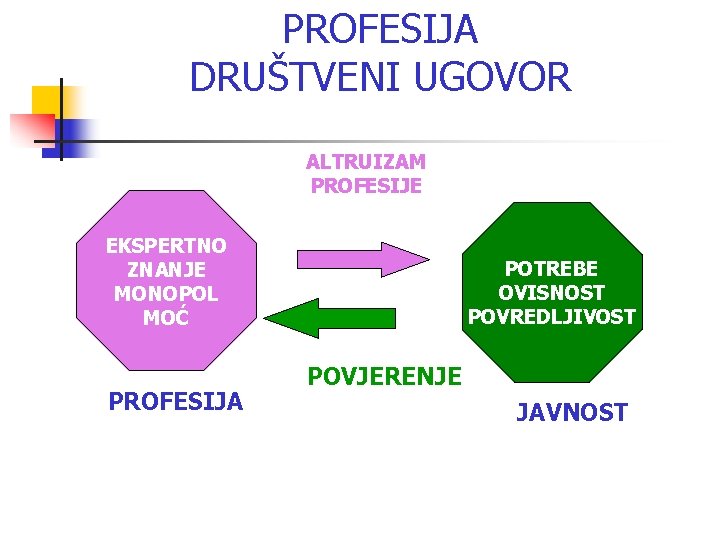 PROFESIJA
DRUŠTVENI UGOVOR

ALTRUIZAM
PROFESIJE

EKSPERTNO
ZNANJE
MONOPOL
MOĆ

POTREBE
OVISNOST
POVREDLJIVOST

POVJERENJE

PROFESIJA

JAVNOST